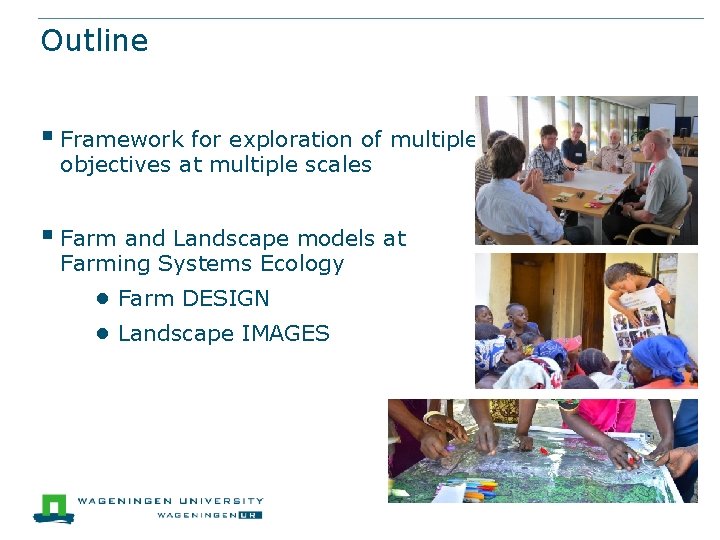 Outline

▪ Framework for exploration of multiple objectives at multiple scales

▪ Farm and Landscape models at Farming Systems Ecology

● Farm DESIGN

● Landscape IMAGES

WAGENINGEN UNIVERSITY
WAGENINGEN UR